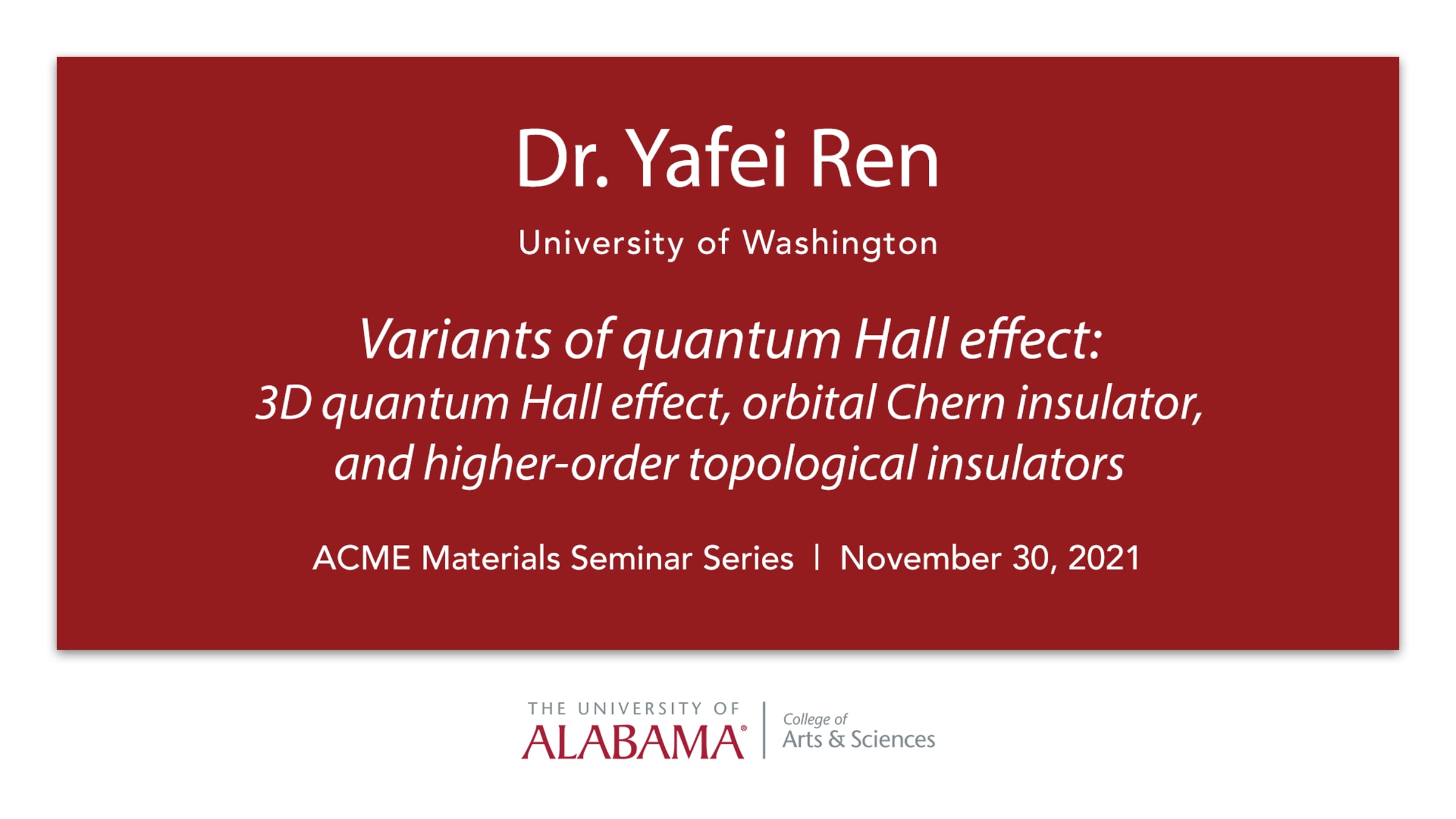 Dr. Yafei Ren

University of Washington

Variants of quantum Hall effect:
3D quantum Hall effect, orbital Chern insulator, and higher-order topological insulators

ACME Materials Seminar Series | November 30, 2021

THE UNIVERSITY OF ALABAMA® | College of Arts & Sciences